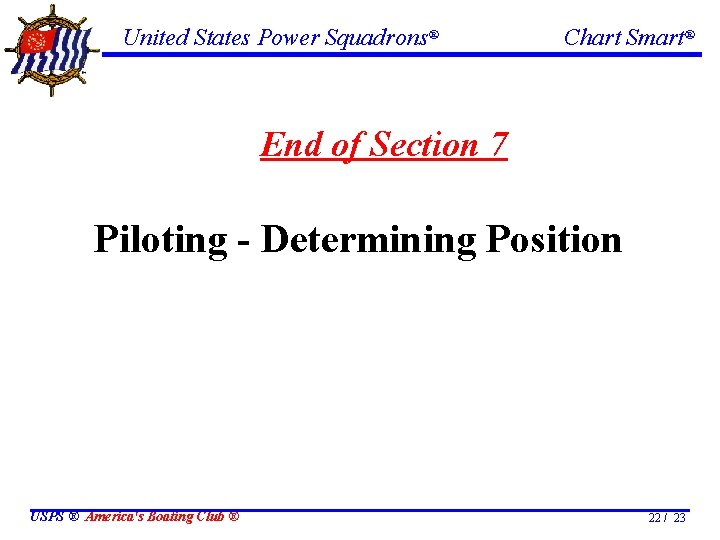 United States Power Squadrons®

Chart Smart®

End of Section 7

Piloting - Determining Position

USPS ® America's Boating Club ®

22 / 23